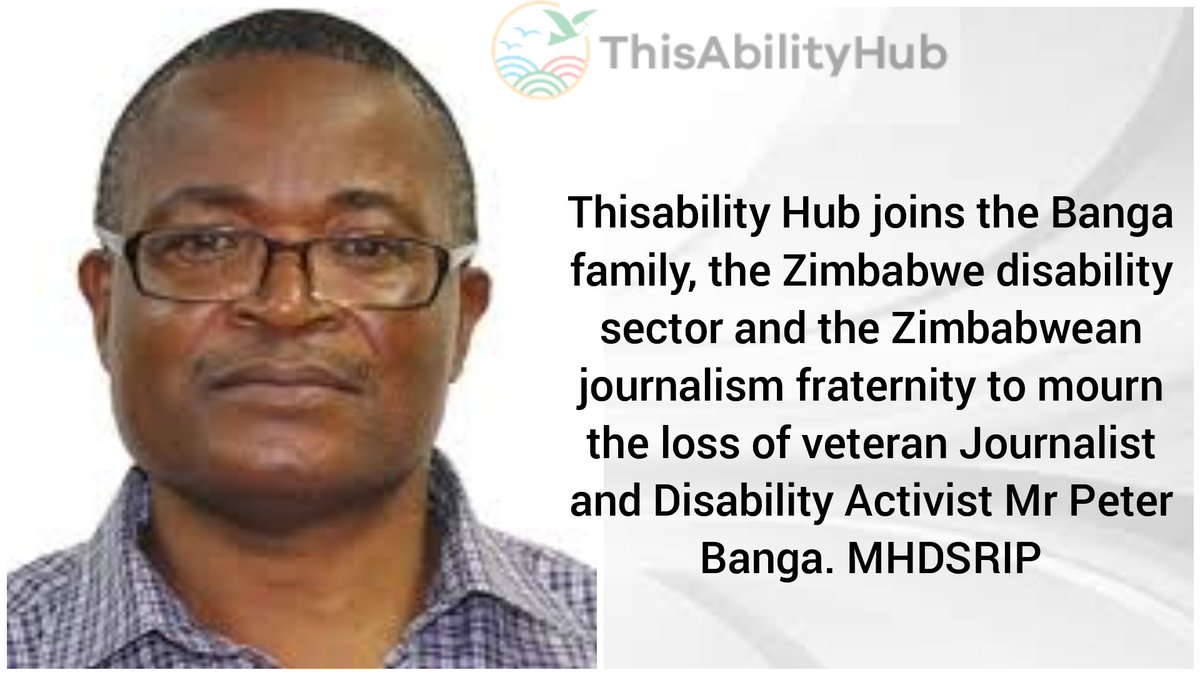 ThisAbilityHub

Thisability Hub joins the Banga family, the Zimbabwe disability sector and the Zimbabwean journalism fraternity to mourn the loss of veteran Journalist and Disability Activist Mr Peter Banga. MHDSRIP